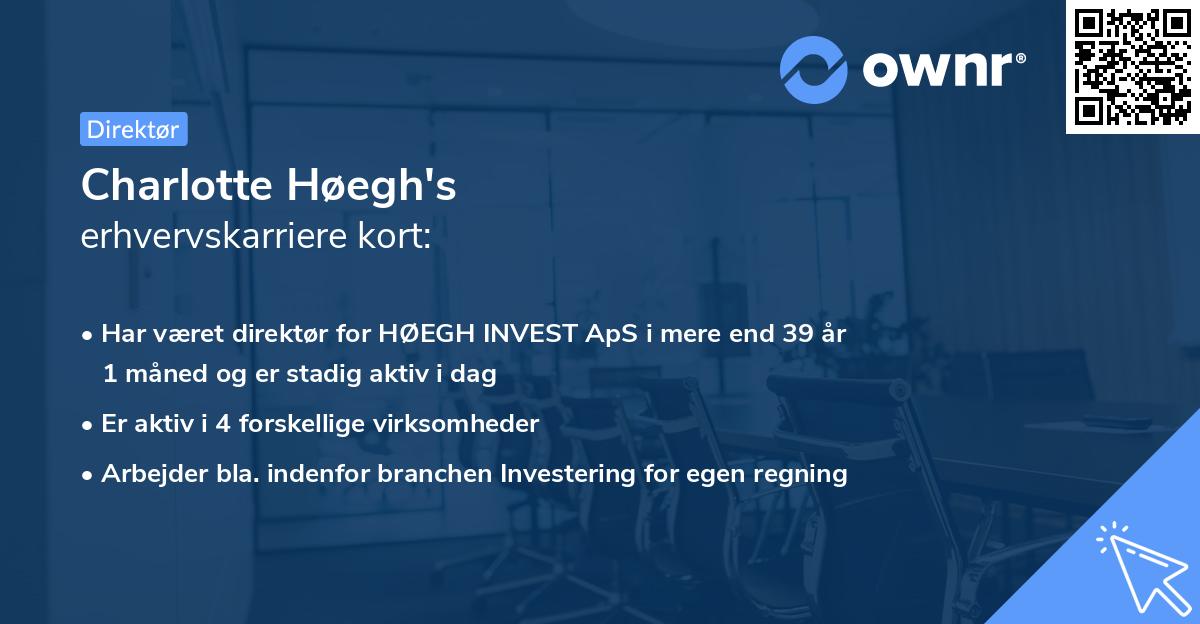 ownr®

Direktør

Charlotte Høegh's
erhvervskarriere kort:

• Har været direktør for HØEGH INVEST ApS i mere end 39 år 1 måned og er stadig aktiv i dag

• Er aktiv i 4 forskellige virksomheder

• Arbejder bla. indenfor branchen Investering for egen regning